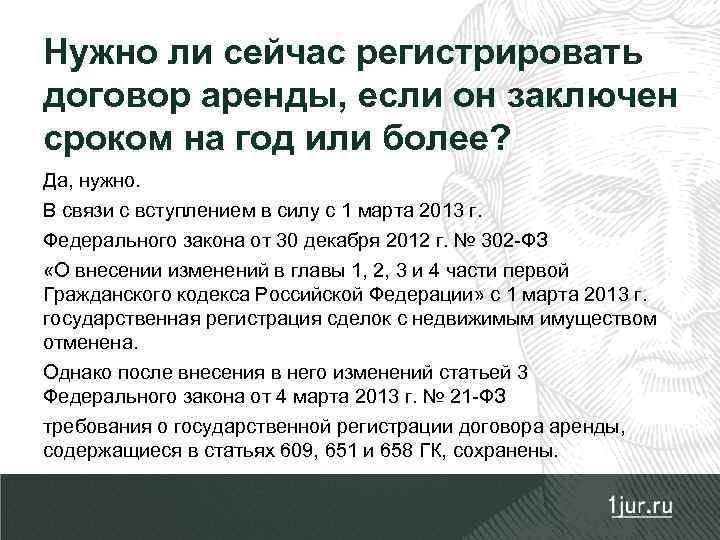 Нужно ли сейчас регистрировать договор аренды, если он заключен сроком на год или более?

Да, нужно.

В связи с вступлением в силу с 1 марта 2013 г.

Федерального закона от 30 декабря 2012 г. № 302-ФЗ

«О внесении изменений в главы 1, 2, 3 и 4 части первой Гражданского кодекса Российской Федерации» с 1 марта 2013 г. государственная регистрация сделок с недвижимым имуществом отменена.

Однако после внесения в него изменений статьей 3 Федерального закона от 4 марта 2013 г. № 21-ФЗ

требования о государственной регистрации договора аренды, содержащиеся в статьях 609, 651 и 658 ГК, сохранены.

1jur.ru